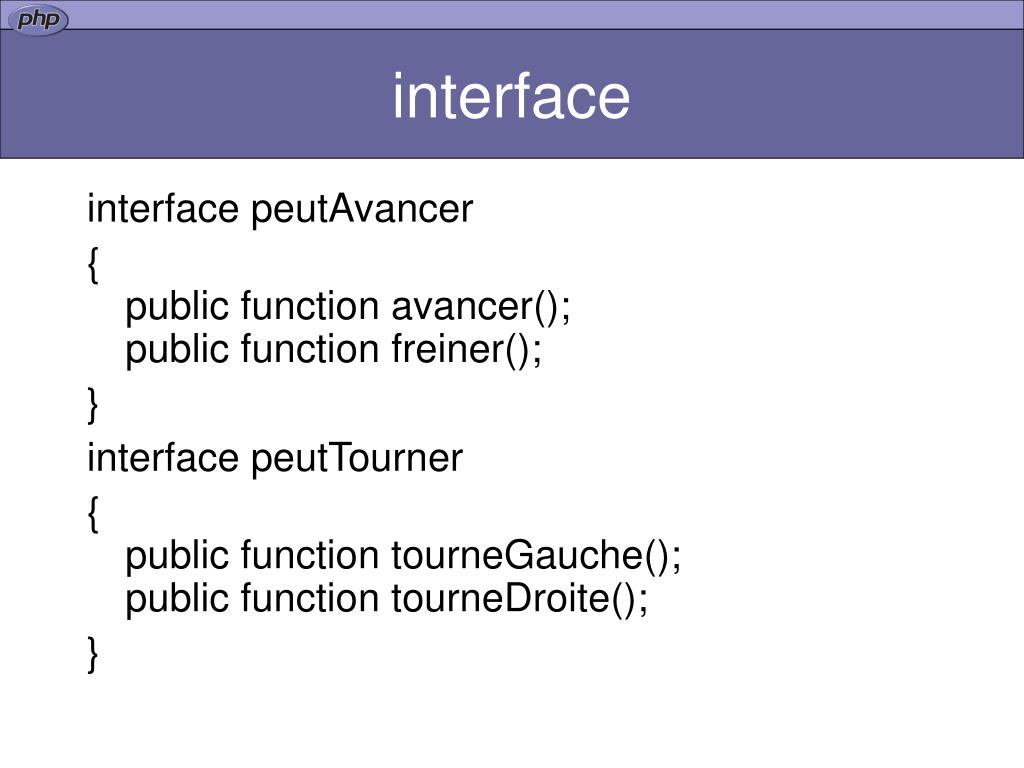 php

interface

interface peutAvancer

{
public function avancer();
public function freiner();

}

interface peutTourner

{
public function tourneGauche();
public function tourneDroite();

}